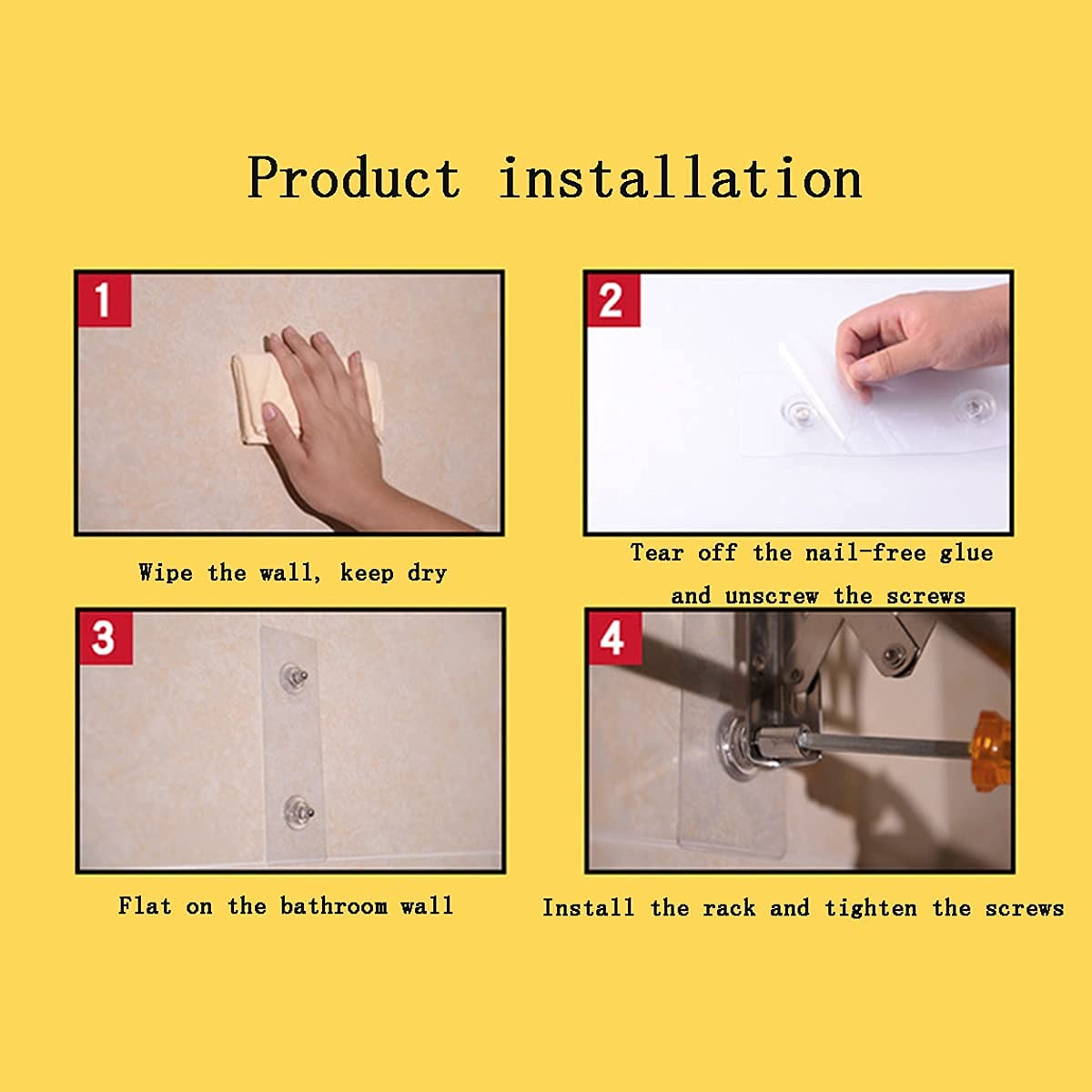 Product installation

1

Wipe the wall, keep dry

2

Tear off the nail-free glue and unscrew the screws

3

Flat on the bathroom wall

4

Install the rack and tighten the screws